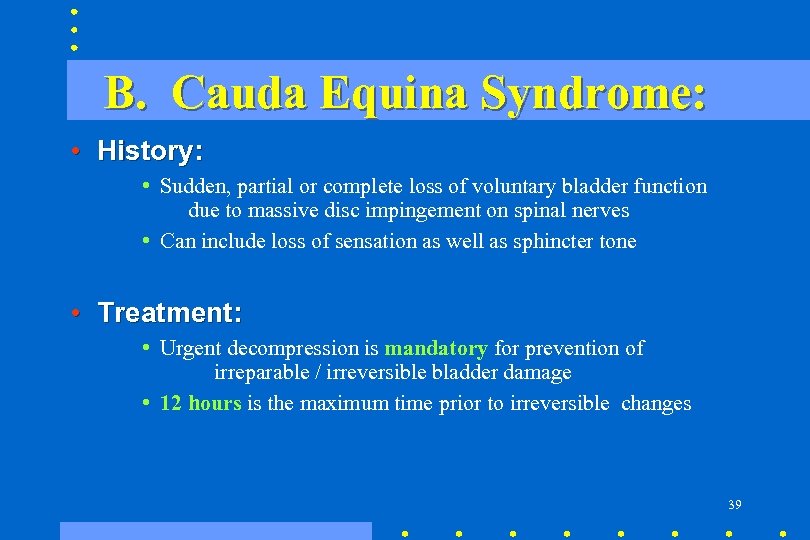 B. Cauda Equina Syndrome:

• History:

• Sudden, partial or complete loss of voluntary bladder function due to massive disc impingement on spinal nerves

• Can include loss of sensation as well as sphincter tone

• Treatment:

• Urgent decompression is mandatory for prevention of irreparable / irreversible bladder damage

• 12 hours is the maximum time prior to irreversible changes

39